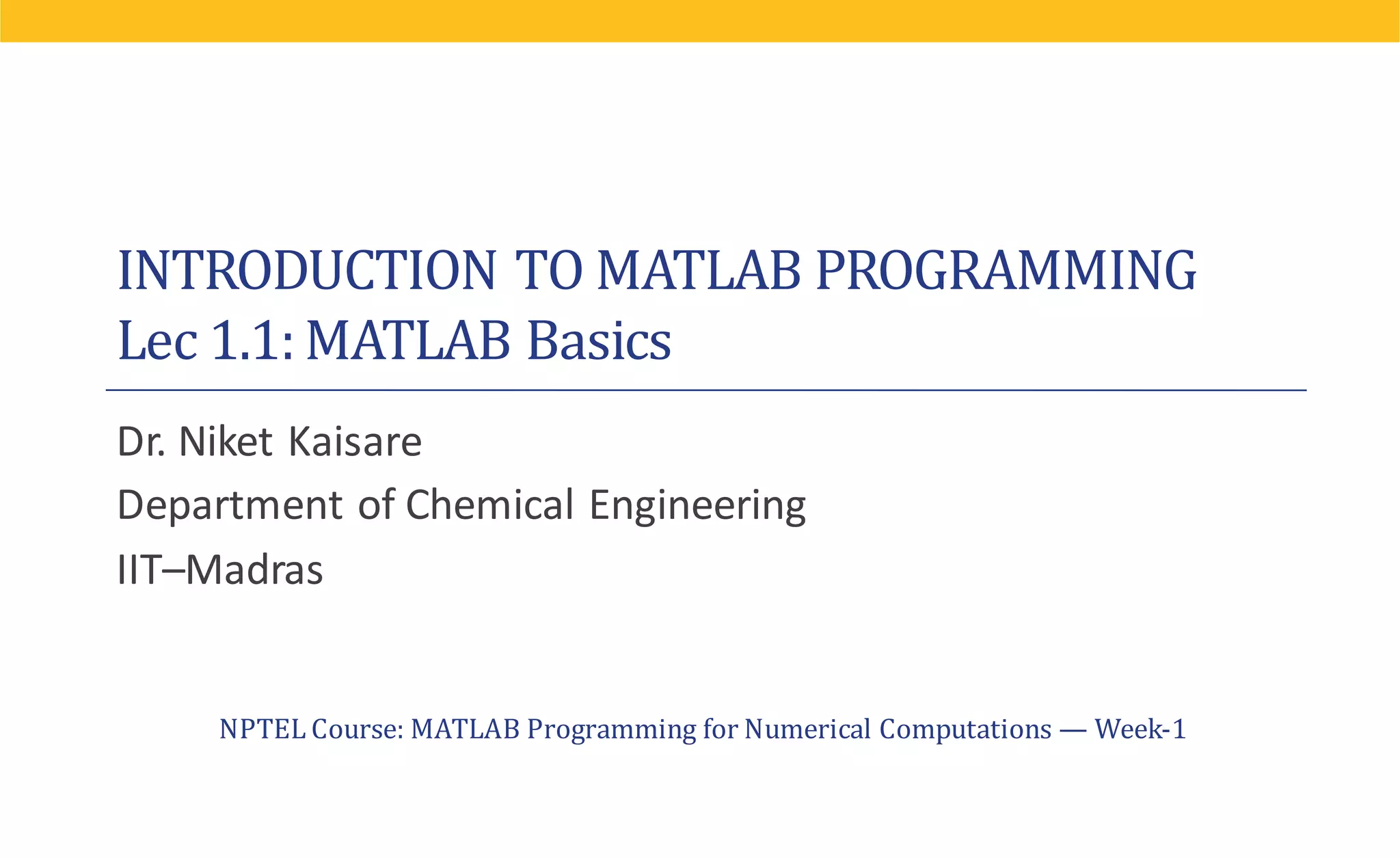 INTRODUCTION TO MATLAB PROGRAMMING
Lec 1.1: MATLAB Basics

Dr. Niket Kaisare

Department of Chemical Engineering

IIT–Madras

NPTEL Course: MATLAB Programming for Numerical Computations — Week-1